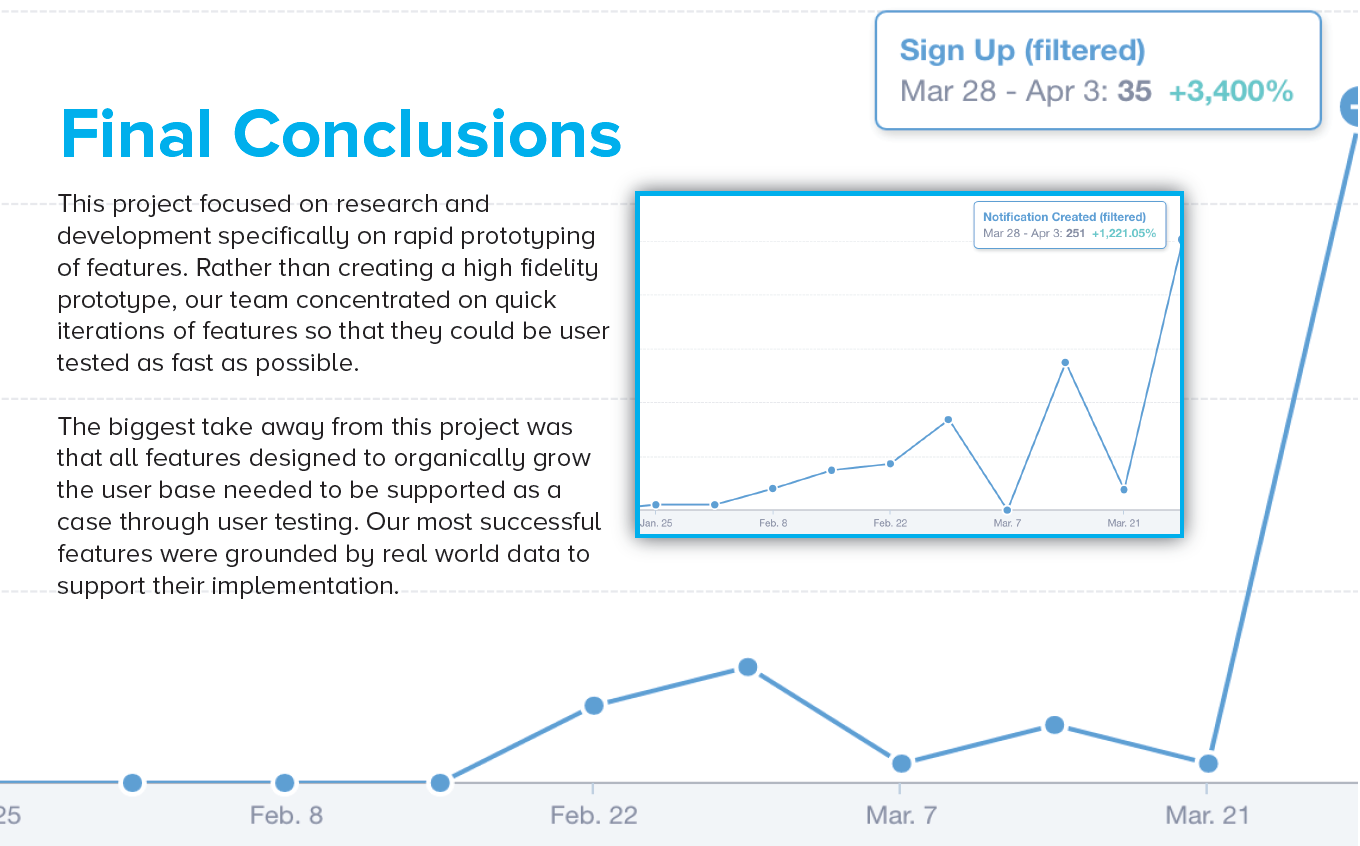 Sign Up (filtered)
Mar 28 - Apr 3: 35 +3,400%

Final Conclusions

This project focused on research and development specifically on rapid prototyping of features. Rather than creating a high fidelity prototype, our team concentrated on quick iterations of features so that they could be user tested as fast as possible.

The biggest take away from this project was that all features designed to organically grow the user base needed to be supported as a case through user testing. Our most successful features were grounded by real world data to support their implementation.

Notification Created (filtered)
Mar 28 - Apr 3: 251 +1,221.05%

Jan. 25
Feb. 8
Feb. 22
Mar. 7
Mar. 21

25
Feb. 8
Feb. 22
Mar. 7
Mar. 21